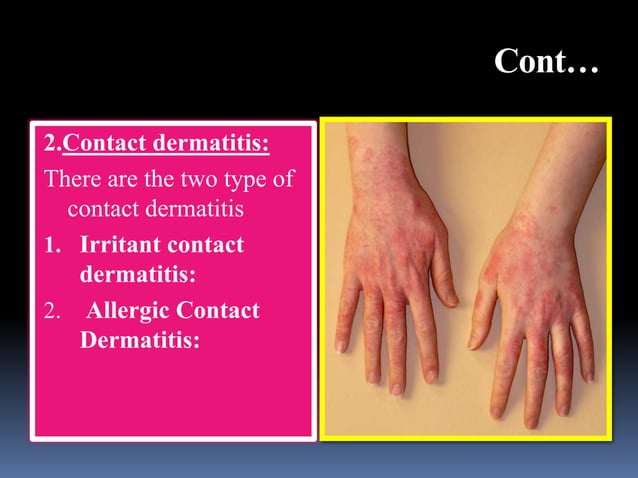 Cont…

2.Contact dermatitis:

There are the two type of contact dermatitis

1. Irritant contact dermatitis:

2. Allergic Contact Dermatitis: